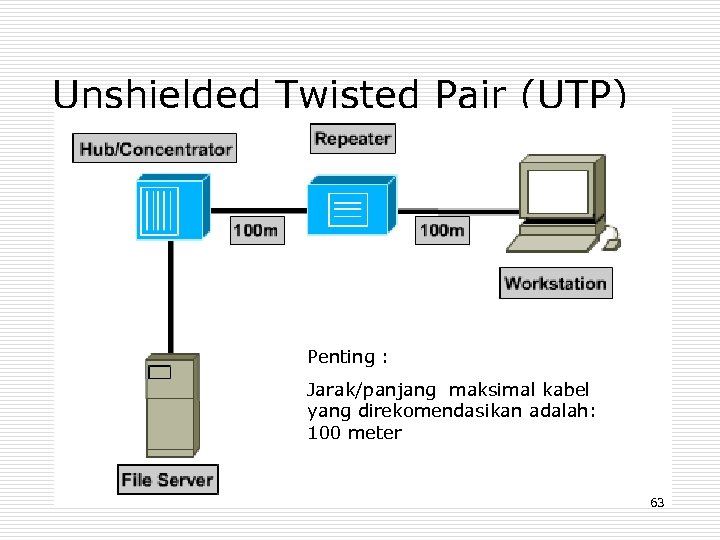 Unshielded Twisted Pair (UTP)

Hub/Concentrator

Repeater

100m

100m

Workstation

File Server

Penting :

Jarak/panjang maksimal kabel yang direkomendasikan adalah: 100 meter

63